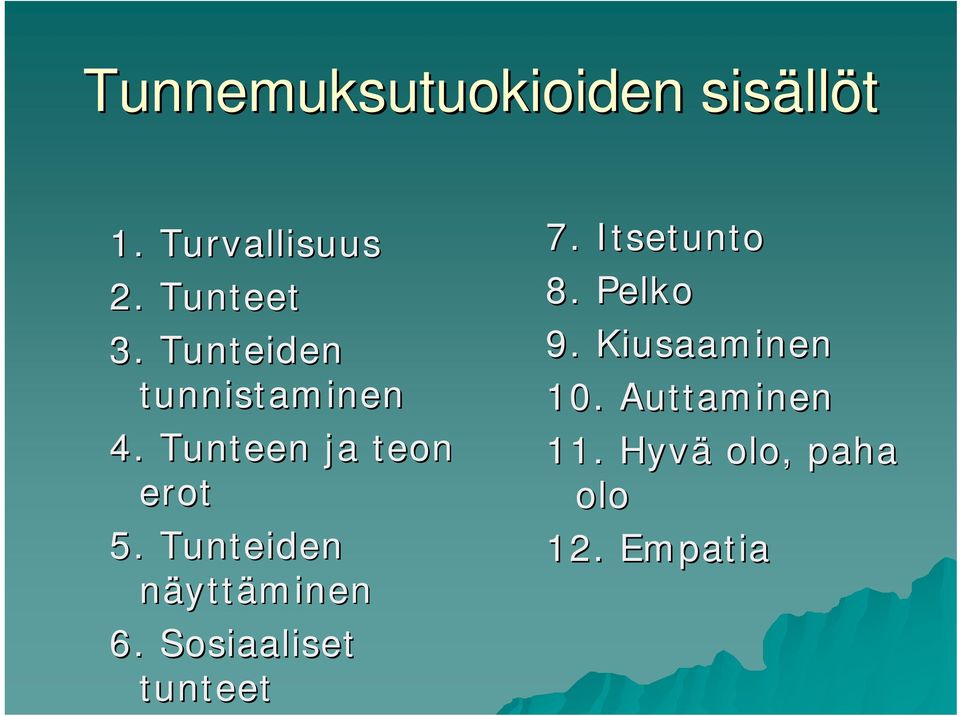 Tunnemuksutuokioiden sisällöt

1. Turvallisuus
2. Tunteet
3. Tunteiden tunnistaminen
4. Tunteen ja teon erot
5. Tunteiden näyttäminen
6. Sosiaaliset tunteet

7. Itsetunto
8. Pelko
9. Kiusaaminen
10. Auttaminen
11. Hyvä olo, paha olo
12. Empatia